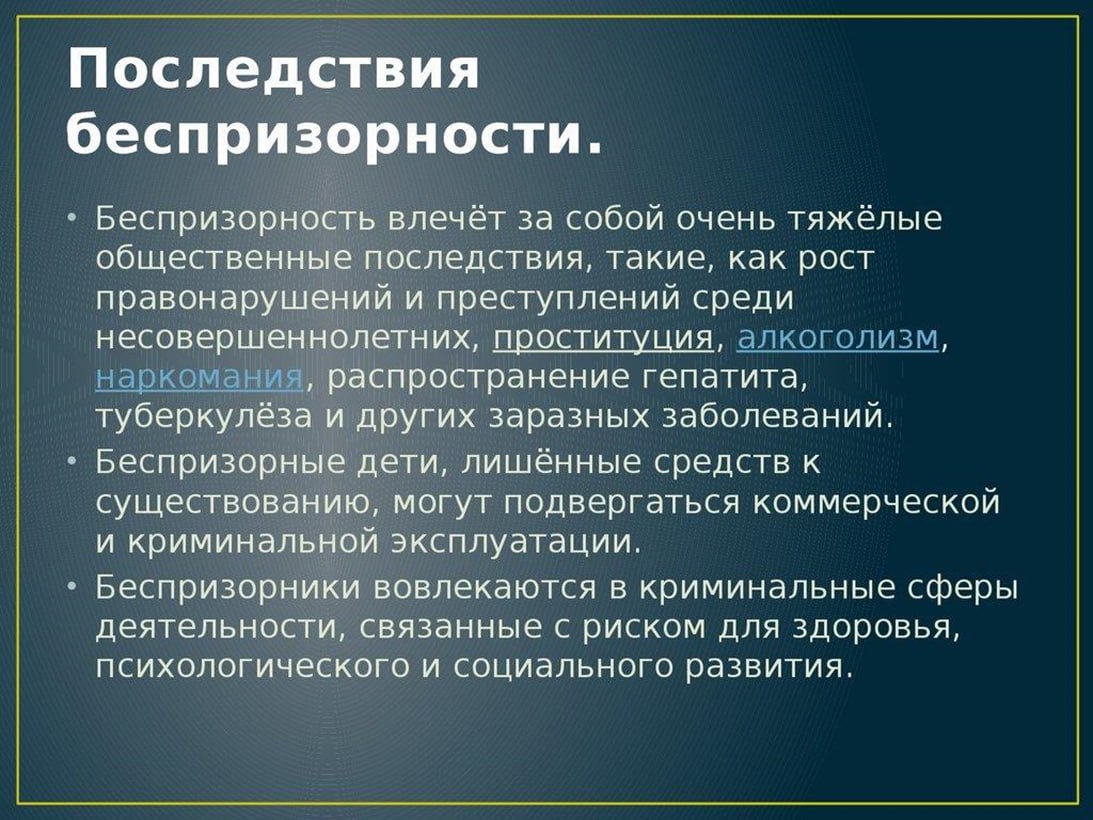 Последствия беспризорности.

• Беспризорность влечёт за собой очень тяжёлые общественные последствия, такие, как рост правонарушений и преступлений среди несовершеннолетних, проституция, алкоголизм, наркомания, распространение гепатита, туберкулёза и других заразных заболеваний.

• Беспризорные дети, лишённые средств к существованию, могут подвергаться коммерческой и криминальной эксплуатации.

• Беспризорники вовлекаются в криминальные сферы деятельности, связанные с риском для здоровья, психологического и социального развития.